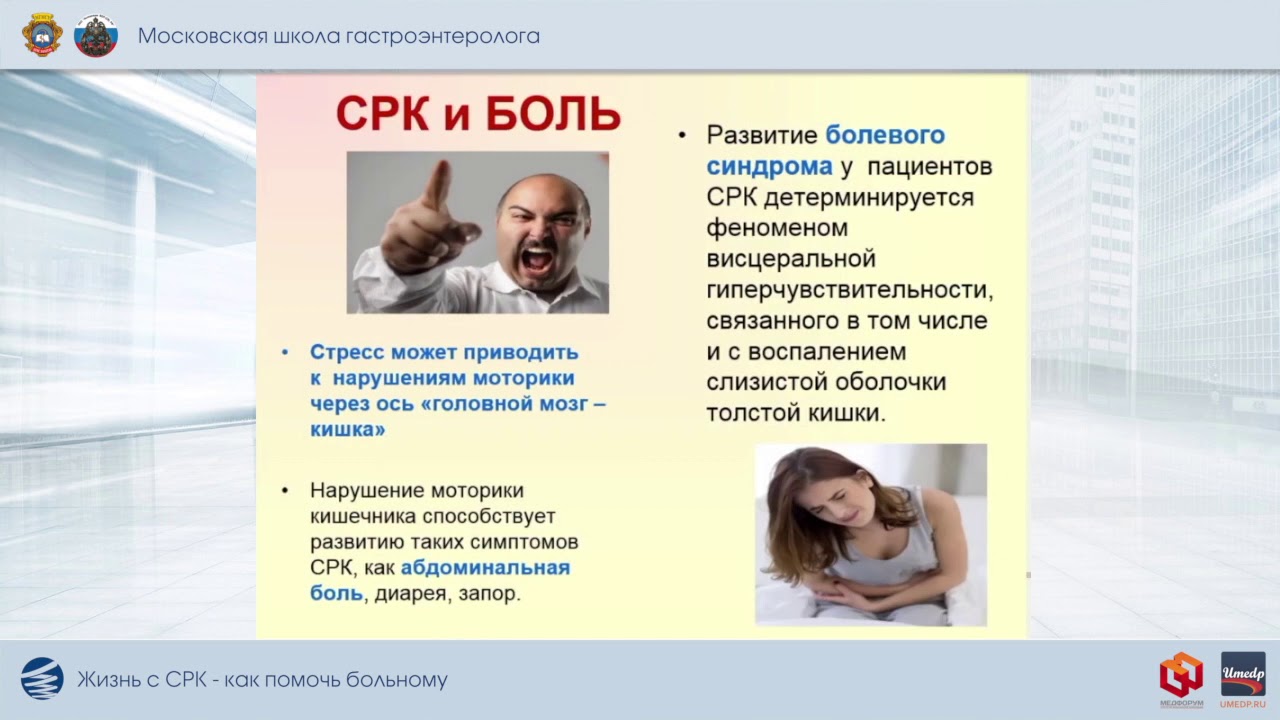 Московская школа гастроэнтеролога

СРК и БОЛЬ

• Стресс может приводить к нарушениям моторики через ось «головной мозг – кишка»

• Нарушение моторики кишечника способствует развитию таких симптомов СРК, как абдоминальная боль, диарея, запор.

• Развитие болевого синдрома у пациентов СРК детерминируется феноменом висцеральной гиперчувствительности, связанного в том числе и с воспалением слизистой оболочки толстой кишки.

Жизнь с СРК - как помочь больному

МЕДФОРУМ

Umedp
UMEDP.RU